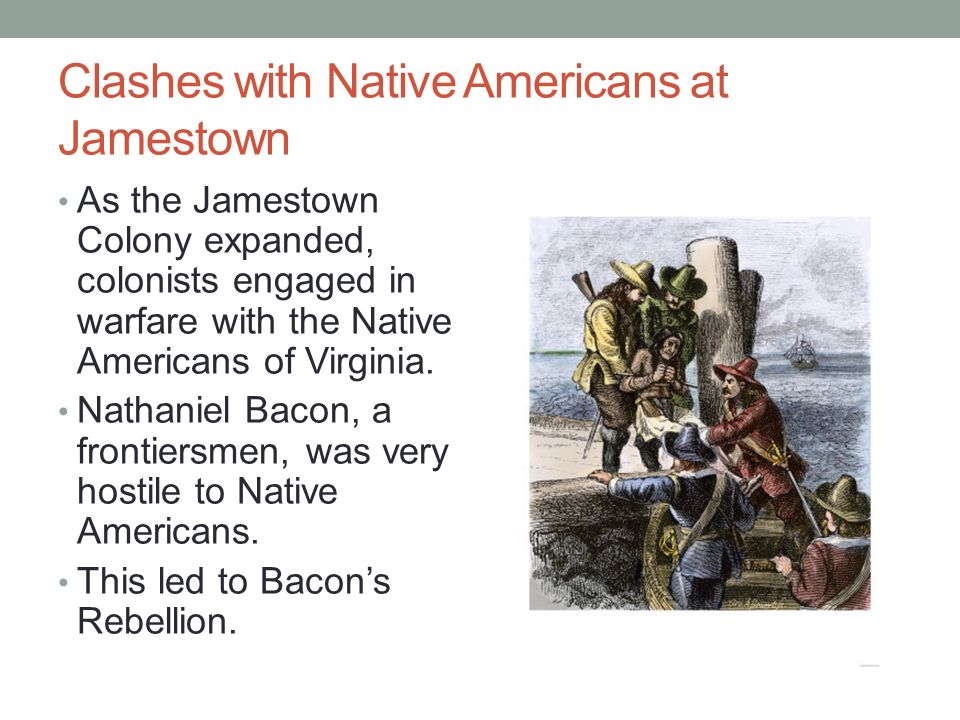 Clashes with Native Americans at Jamestown

• As the Jamestown Colony expanded, colonists engaged in warfare with the Native Americans of Virginia.
• Nathaniel Bacon, a frontiersmen, was very hostile to Native Americans.
• This led to Bacon's Rebellion.